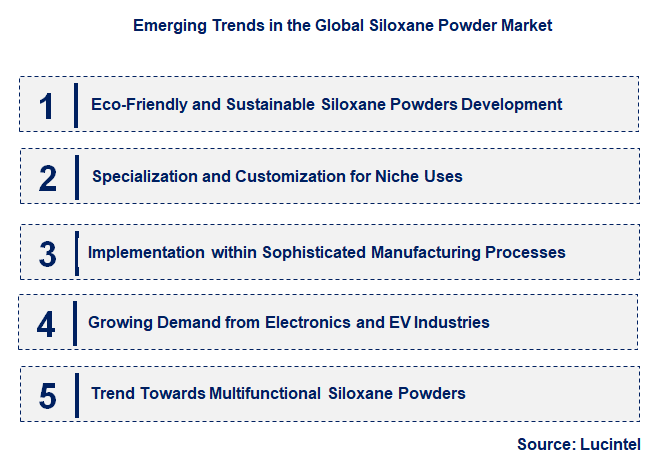 Emerging Trends in the Global Siloxane Powder Market

1 Eco-Friendly and Sustainable Siloxane Powders Development

2 Specialization and Customization for Niche Uses

3 Implementation within Sophisticated Manufacturing Processes

4 Growing Demand from Electronics and EV Industries

5 Trend Towards Multifunctional Siloxane Powders

Source: Lucintel